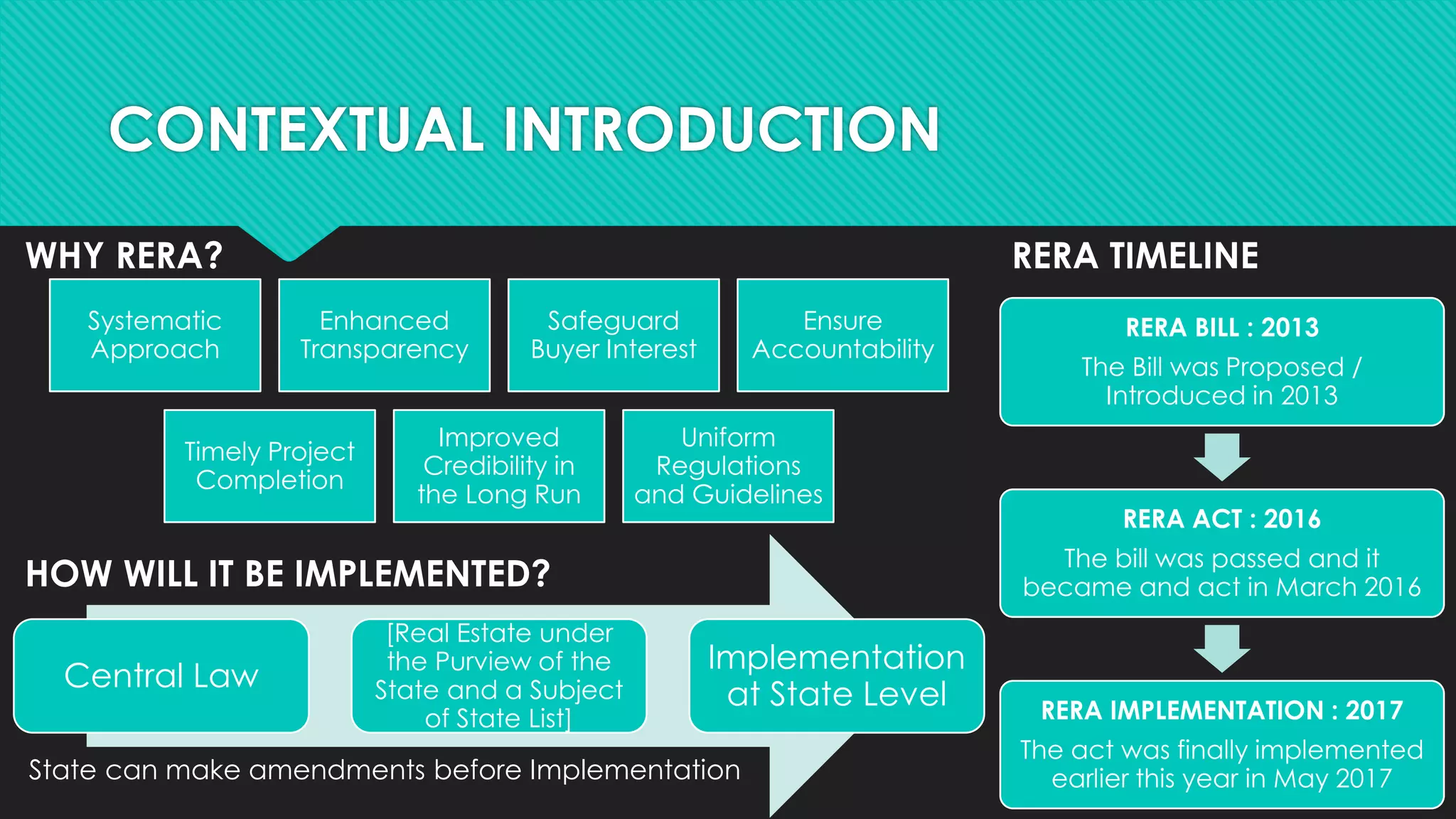 CONTEXTUAL INTRODUCTION

WHY RERA?

Systematic Approach

Enhanced Transparency

Safeguard Buyer Interest

Ensure Accountability

Timely Project Completion

Improved Credibility in the Long Run

Uniform Regulations and Guidelines

HOW WILL IT BE IMPLEMENTED?

Central Law

[Real Estate under the Purview of the State and a Subject of State List]

Implementation at State Level

State can make amendments before Implementation

RERA TIMELINE

RERA BILL : 2013

The Bill was Proposed / Introduced in 2013

RERA ACT : 2016

The bill was passed and it became and act in March 2016

RERA IMPLEMENTATION : 2017

The act was finally implemented earlier this year in May 2017